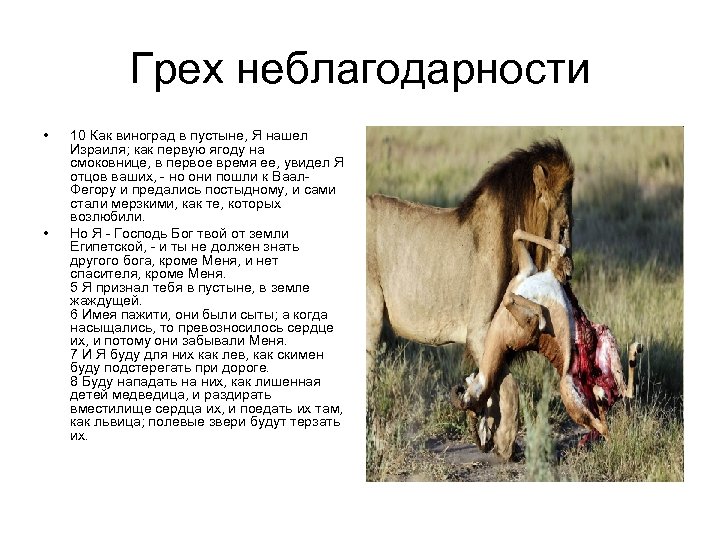 Грех неблагодарности

• 10 Как виноград в пустыне, Я нашел Израиля; как первую ягоду на смоковнице, в первое время ее, увидел Я отцов ваших, - но они пошли к Ваал-Фегору и предались постыдному, и сами стали мерзкими, как те, которых возлюбили.

• Но Я - Господь Бог твой от земли Египетской, - и ты не должен знать другого бога, кроме Меня, и нет спасителя, кроме Меня.
5 Я признал тебя в пустыне, в земле жаждущей.
6 Имея пажити, они были сыты; а когда насыщались, то превозносилось сердце их, и потому они забывали Меня.
7 И Я буду для них как лев, как скимен буду подстерегать при дороге.
8 Буду нападать на них, как лишенная детей медведица, и раздирать вместилище сердца их, и поедать их там, как львица; полевые звери будут терзать их.